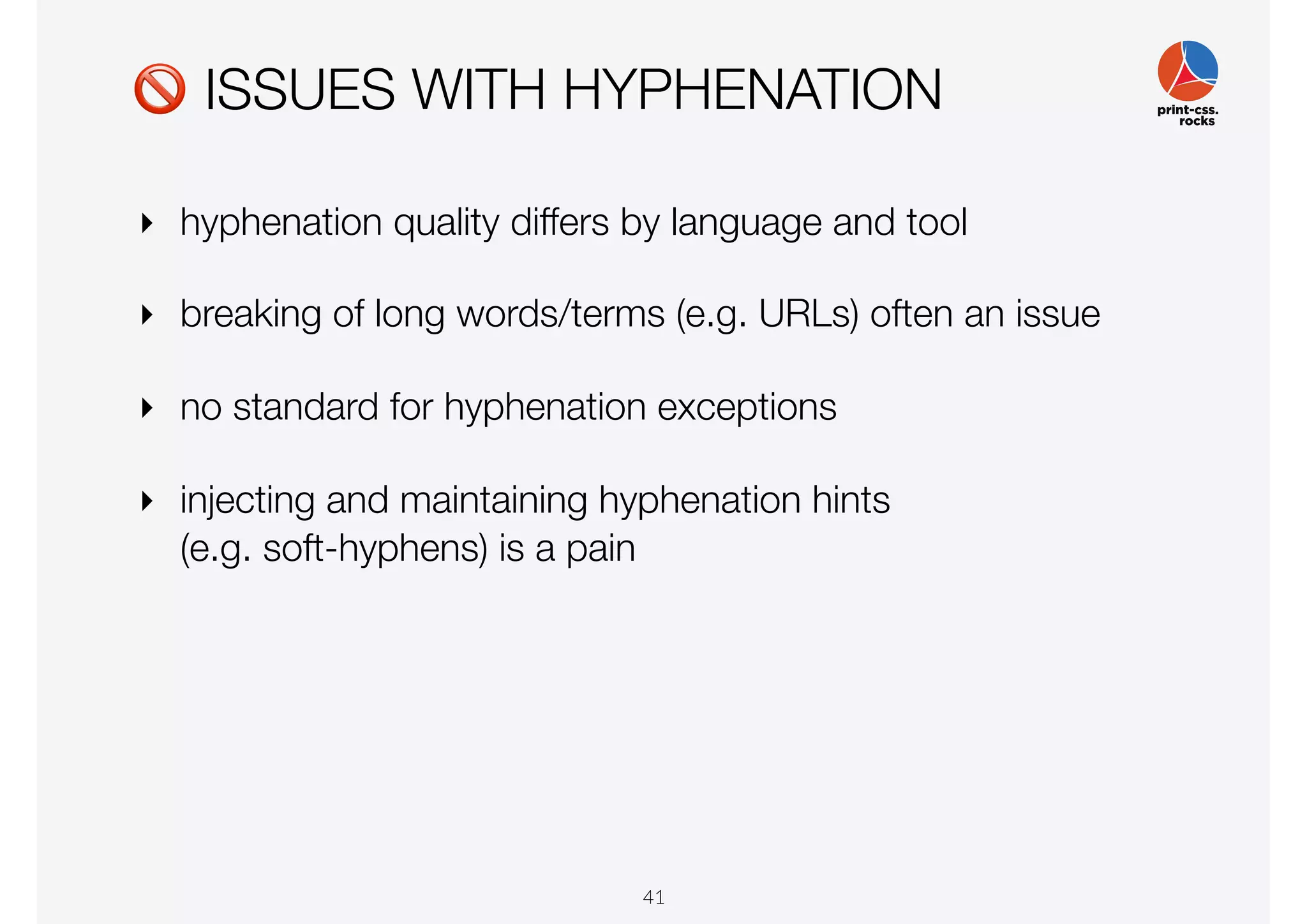 🚫 ISSUES WITH HYPHENATION

print-css.
rocks

‣ hyphenation quality differs by language and tool

‣ breaking of long words/terms (e.g. URLs) often an issue

‣ no standard for hyphenation exceptions

‣ injecting and maintaining hyphenation hints (e.g. soft-hyphens) is a pain

41